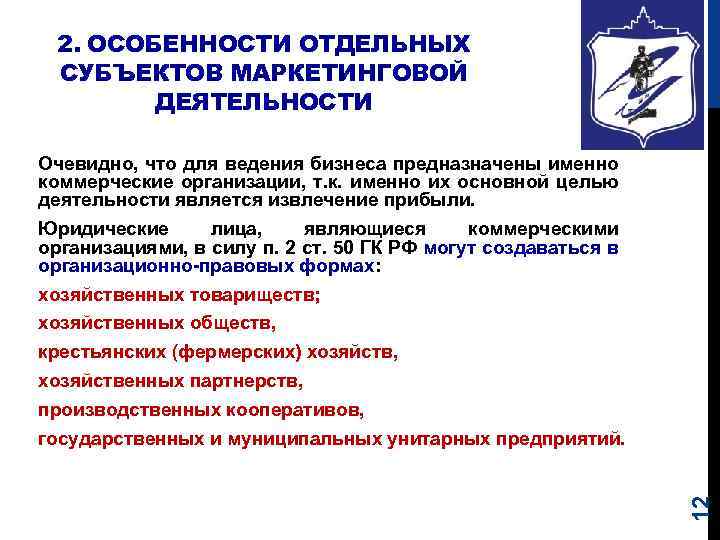 2. ОСОБЕННОСТИ ОТДЕЛЬНЫХ СУБЪЕКТОВ МАРКЕТИНГОВОЙ ДЕЯТЕЛЬНОСТИ

Очевидно, что для ведения бизнеса предназначены именно коммерческие организации, т.к. именно их основной целью деятельности является извлечение прибыли.

Юридические лица, являющиеся коммерческими организациями, в силу п. 2 ст. 50 ГК РФ могут создаваться в организационно-правовых формах:

хозяйственных товариществ;

хозяйственных обществ,

крестьянских (фермерских) хозяйств,

хозяйственных партнерств,

производственных кооперативов,

государственных и муниципальных унитарных предприятий.

12